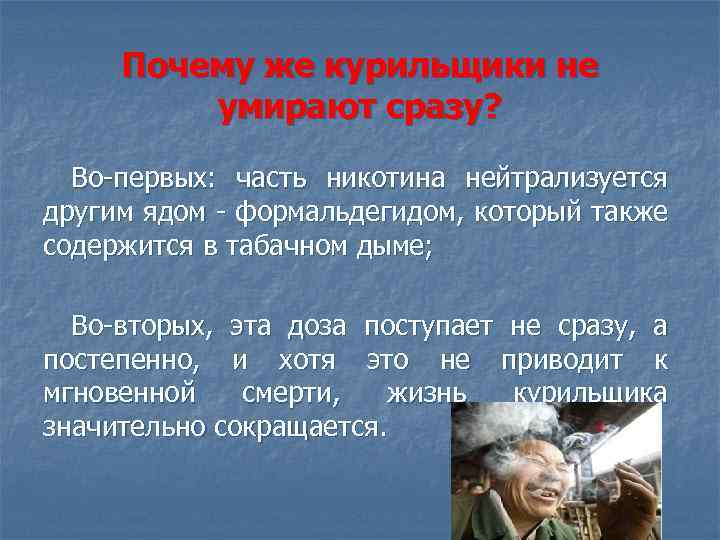 Почему же курильщики не умирают сразу?

Во-первых: часть никотина нейтрализуется другим ядом - формальдегидом, который также содержится в табачном дыме;

Во-вторых, эта доза поступает не сразу, а постепенно, и хотя это не приводит к мгновенной смерти, жизнь курильщика значительно сокращается.